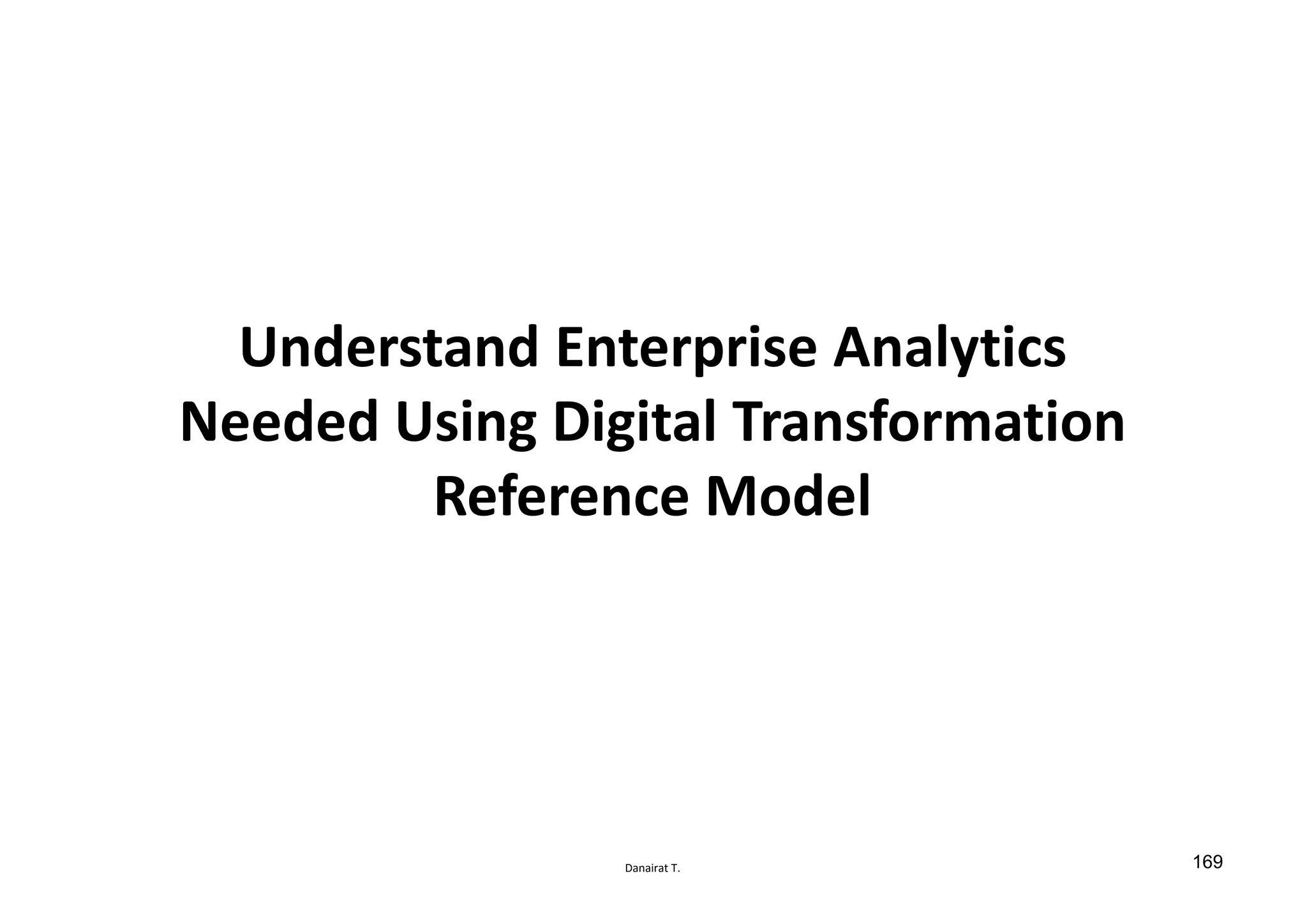 Understand Enterprise Analytics Needed Using Digital Transformation Reference Model

Danairat T.

169